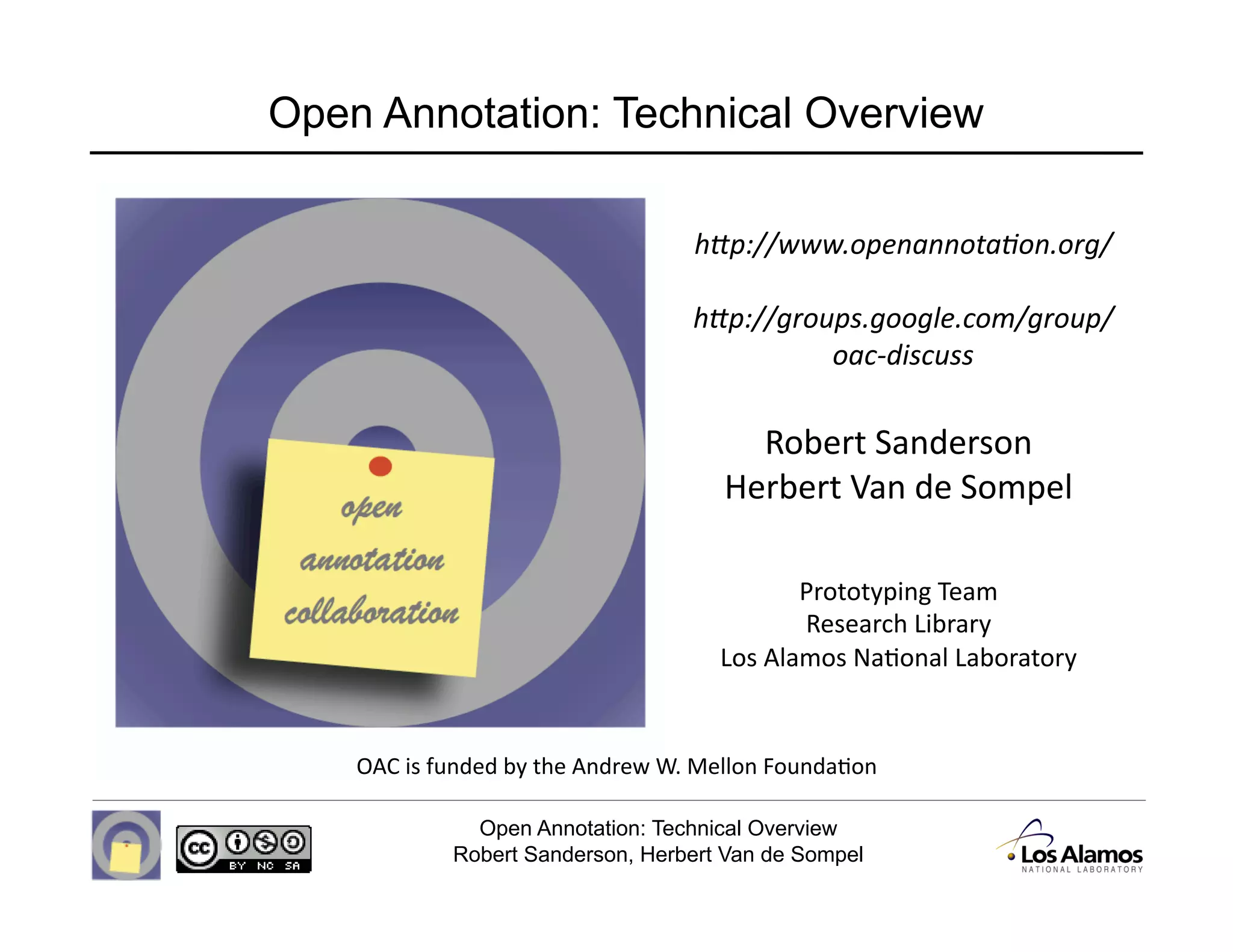 Open Annotation: Technical Overview

open annotation collaboration

http://www.openannotation.org/

http://groups.google.com/group/oac-discuss

Robert Sanderson
Herbert Van de Sompel

Prototyping Team
Research Library
Los Alamos National Laboratory

OAC is funded by the Andrew W. Mellon Foundation

cc BY NC SA

Open Annotation: Technical Overview
Robert Sanderson, Herbert Van de Sompel

Los Alamos
NATIONAL LABORATORY